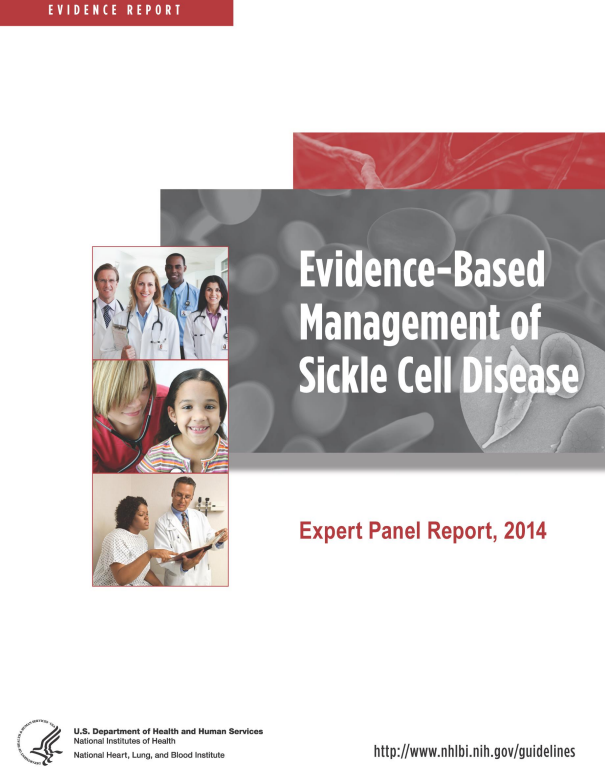 EVIDENCE REPORT

Evidence-Based Management of Sickle Cell Disease

Expert Panel Report, 2014

U.S. Department of Health and Human Services
National Institutes of Health
National Heart, Lung, and Blood Institute

http://www.nhlbi.nih.gov/guidelines